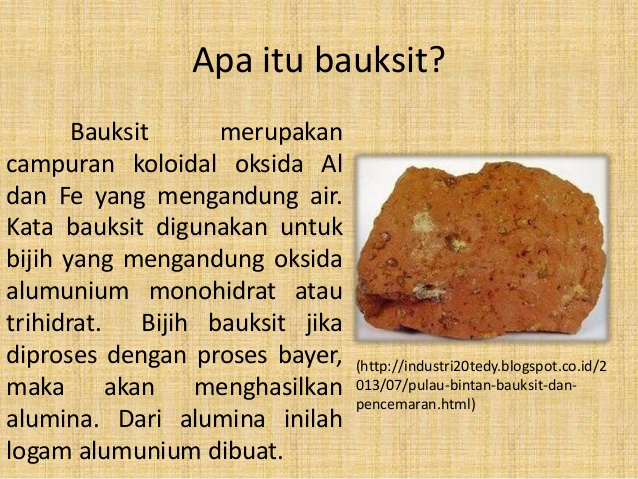 Apa itu bauksit?

Bauksit merupakan campuran koloidal oksida Al dan Fe yang mengandung air. Kata bauksit digunakan untuk bijih yang mengandung oksida alumunium monohidrat atau trihidrat. Bijih bauksit jika diproses dengan proses bayer, maka akan menghasilkan alumina. Dari alumina inilah logam alumunium dibuat.

(http://industri20tedy.blogspot.co.id/2013/07/pulau-bintan-bauksit-dan-pencemaran.html)